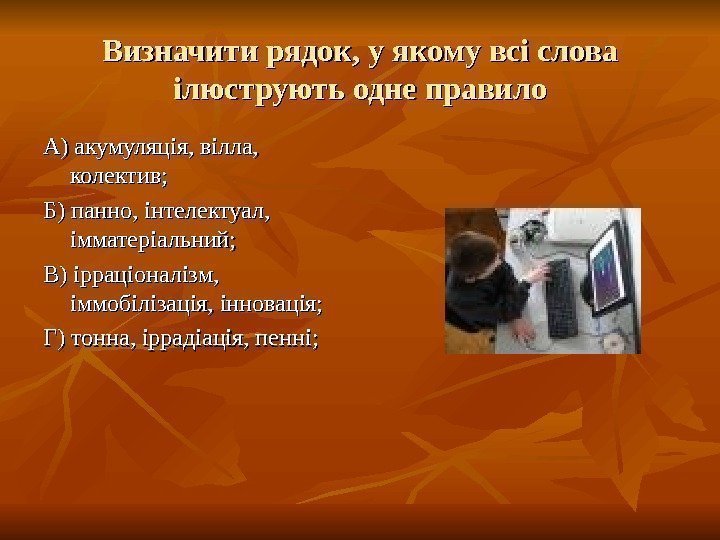 Визначити рядок, у якому всі слова ілюструють одне правило

А) акумуляція, вілла, колектив;

Б) панно, інтелектуал, імматеріальний;

В) ірраціоналізм, іммобілізація, інновація;

Г) тонна, іррадіація, пенні;